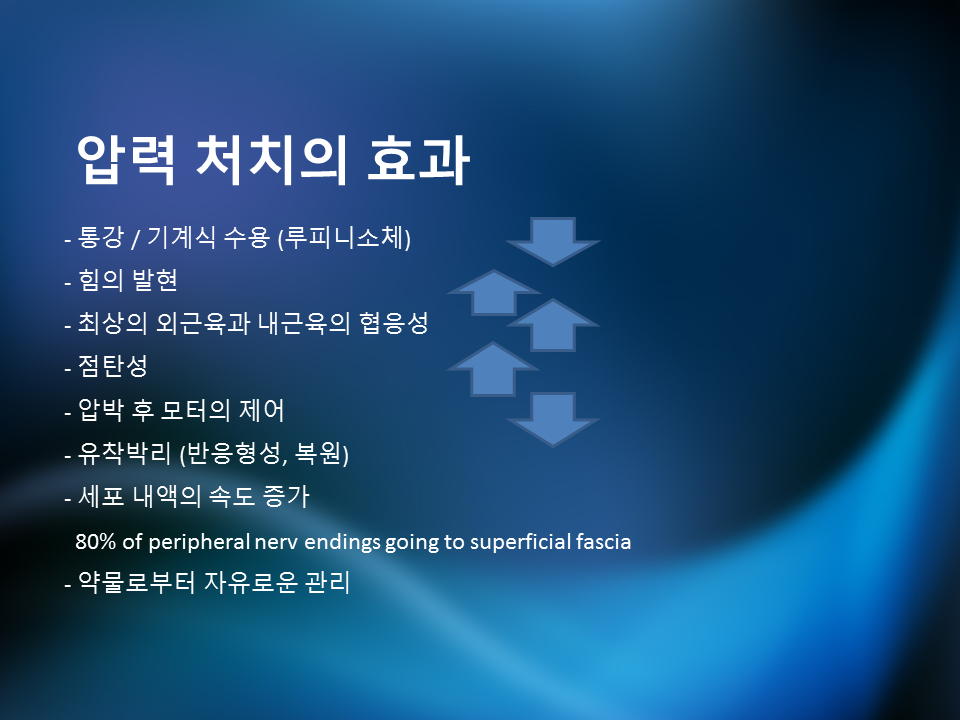 압력 처치의 효과

- 통강 / 기계식 수용 (루피니소체)
- 힘의 발현
- 최상의 외근육과 내근육의 협응성
- 점탄성
- 압박 후 모터의 제어
- 유착박리 (반응형성, 복원)
- 세포 내액의 속도 증가

80% of peripheral nerv endings going to superficial fascia

- 약물로부터 자유로운 관리